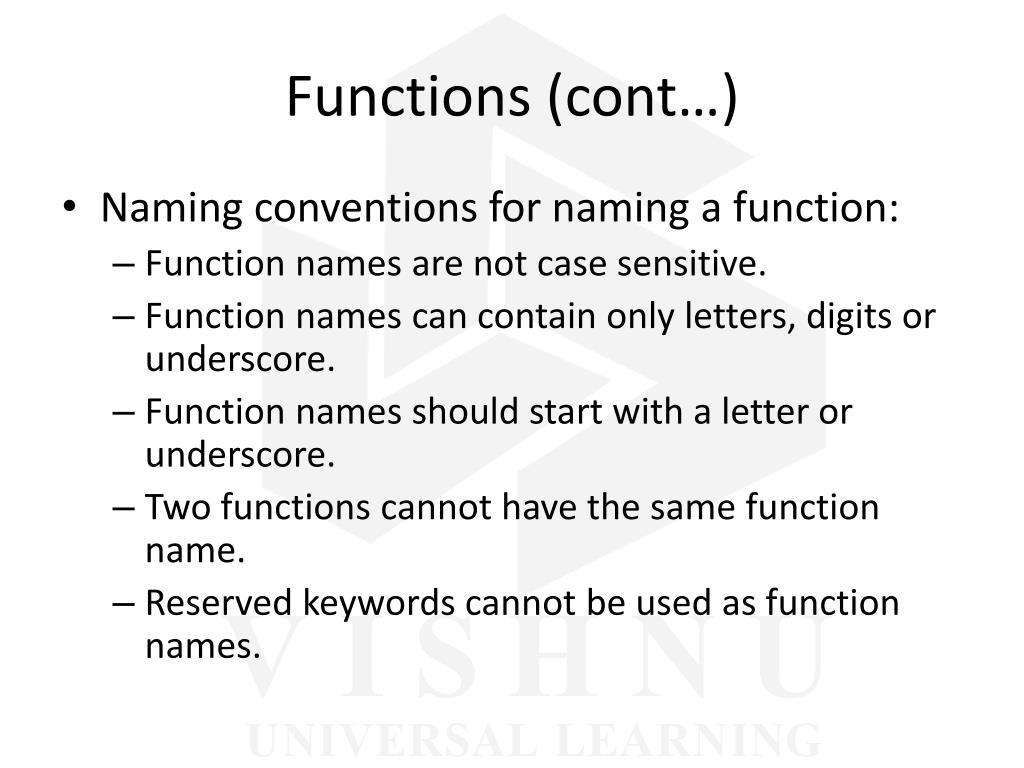 Functions (cont…)

• Naming conventions for naming a function:
– Function names are not case sensitive.
– Function names can contain only letters, digits or underscore.
– Function names should start with a letter or underscore.
– Two functions cannot have the same function name.
– Reserved keywords cannot be used as function names.

VISHNU
UNIVERSAL LEARNING